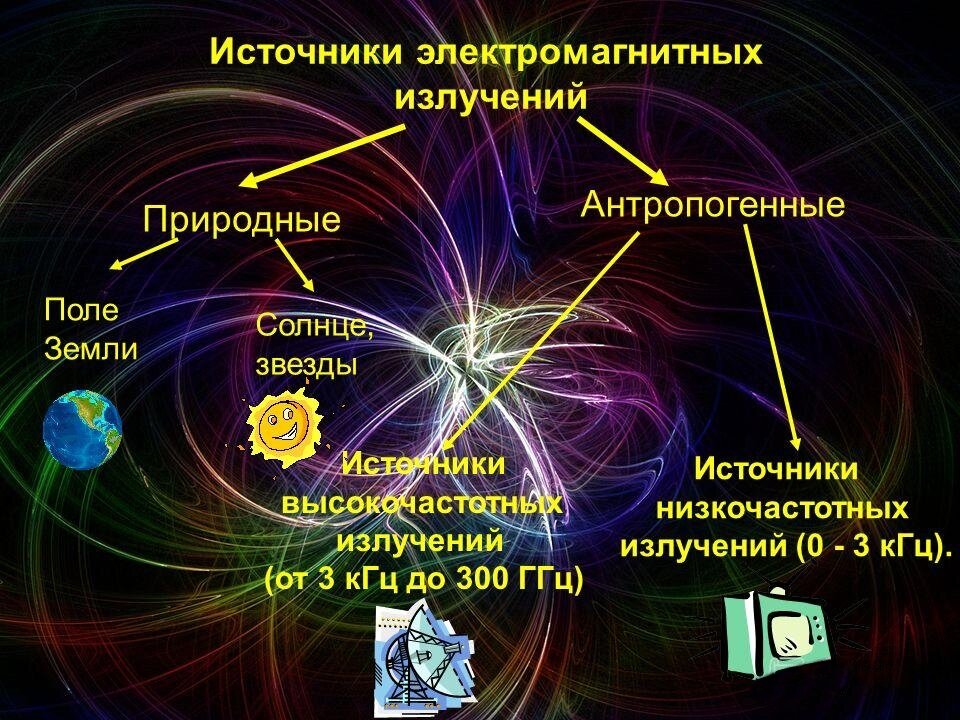 Источники электромагнитных излучений

Природные

Антропогенные

Поле Земли

Солнце, звезды

Источники высокочастотных излучений (от 3 кГц до 300 ГГц)

Источники низкочастотных излучений (0 - 3 кГц).